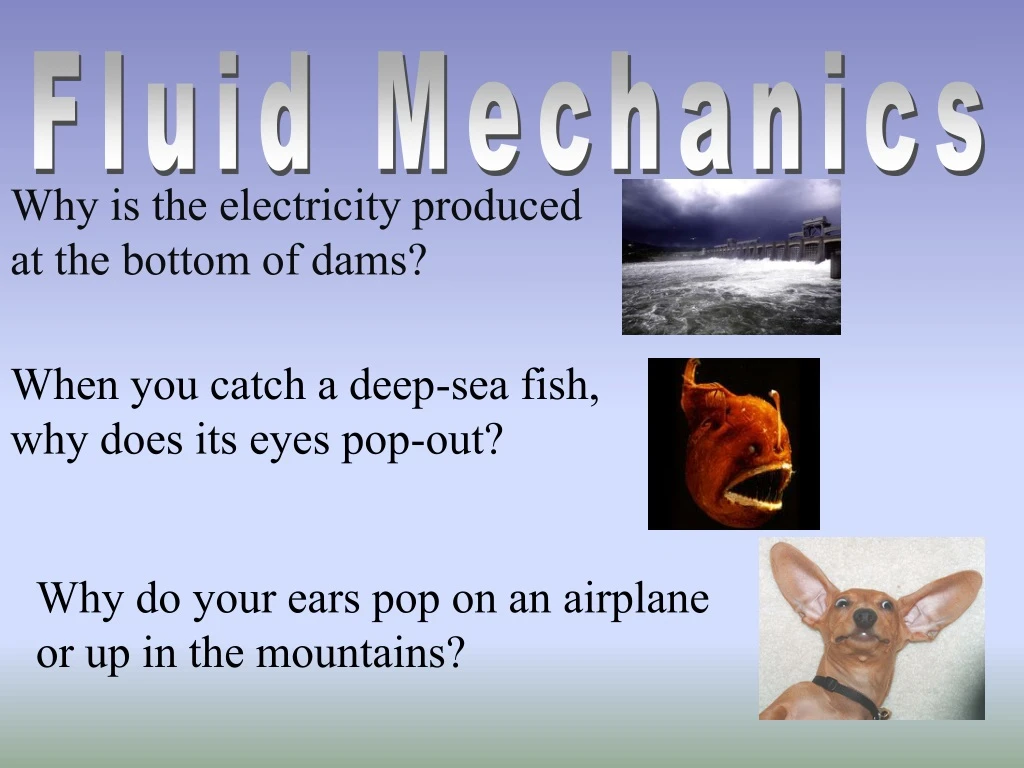 Fluid Mechanics

Why is the electricity produced at the bottom of dams?

When you catch a deep-sea fish, why does its eyes pop-out?

Why do your ears pop on an airplane or up in the mountains?